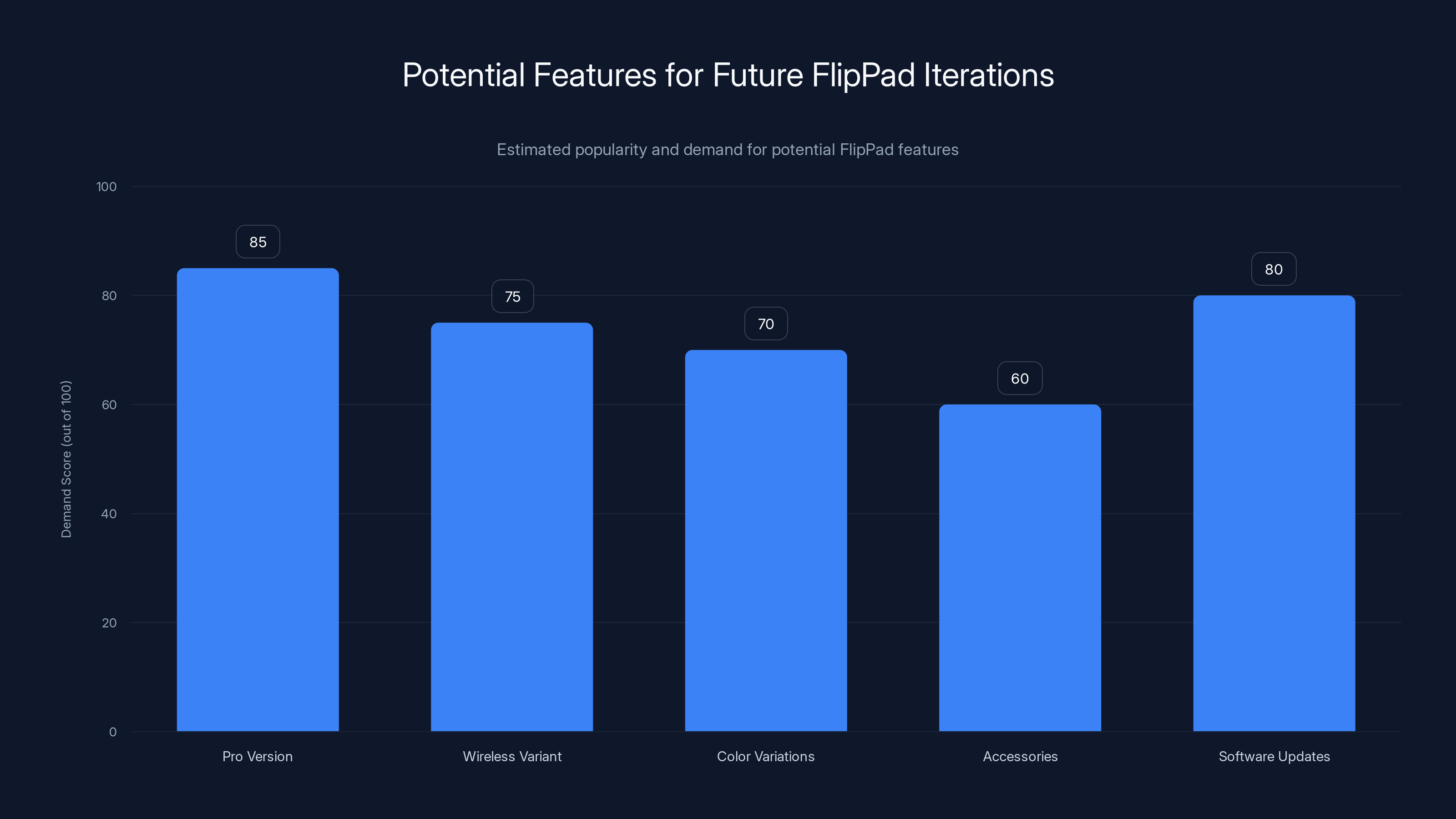 Potential Features for Future FlipPad Iterations

Estimated popularity and demand for potential FlipPad features

Demand Score (out of 100)

100
80
60
40
20
0

85
75
70
60
80

Pro Version
Wireless Variant
Color Variations
Accessories
Software Updates